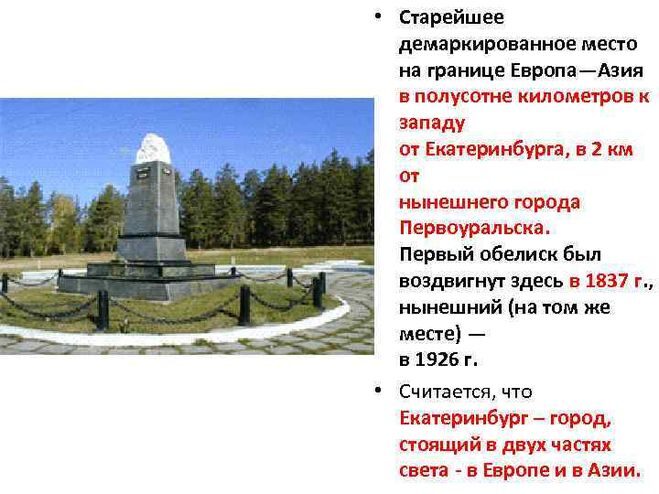 • Старейшее демаркированное место на границе Европа—Азия в полусотне километров к западу от Екатеринбурга, в 2 км от нынешнего города Первоуральска. Первый обелиск был воздвигнут здесь в 1837 г., нынешний (на том же месте) — в 1926 г.

• Считается, что Екатеринбург – город, стоящий в двух частях света - в Европе и в Азии.